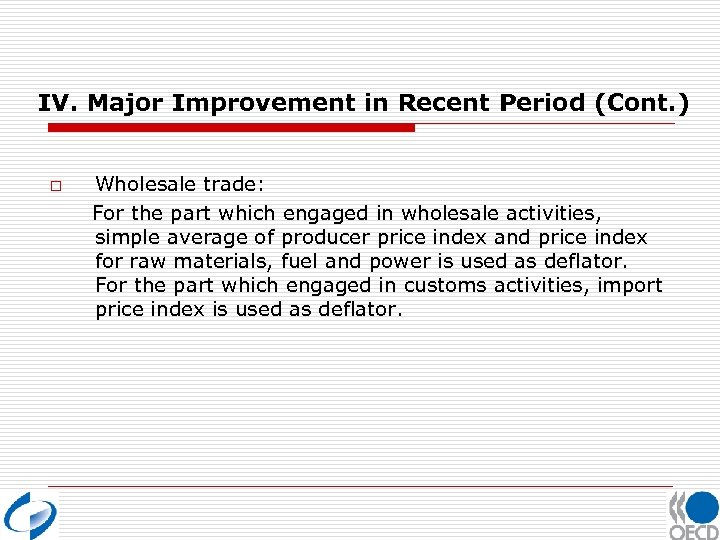 IV. Major Improvement in Recent Period (Cont.)

Wholesale trade:

For the part which engaged in wholesale activities, simple average of producer price index and price index for raw materials, fuel and power is used as deflator. For the part which engaged in customs activities, import price index is used as deflator.

OECD